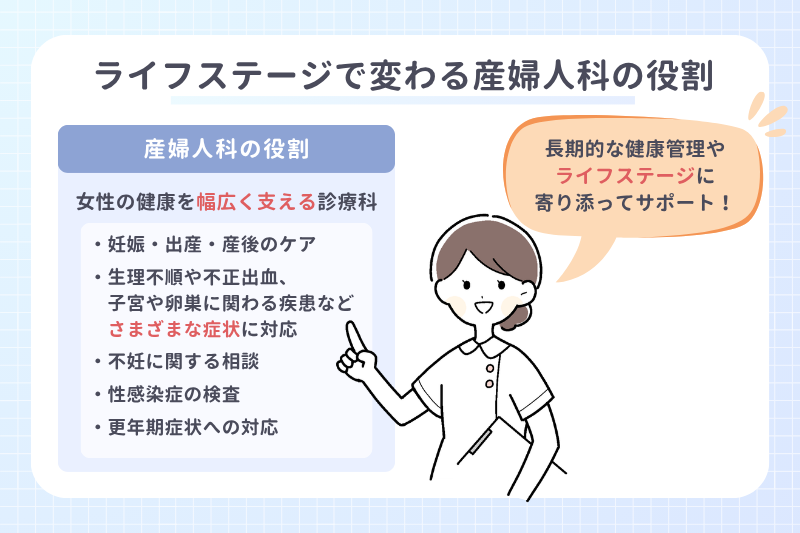 ライフステージで変わる産婦人科の役割

産婦人科の役割

女性の健康を幅広く支える診療科

・妊娠・出産・産後のケア
・生理不順や不正出血、子宮や卵巣に関わる疾患などさまざまな症状に対応
・不妊に関する相談
・性感染症の検査
・更年期症状への対応

長期的な健康管理やライフステージに寄り添ってサポート！